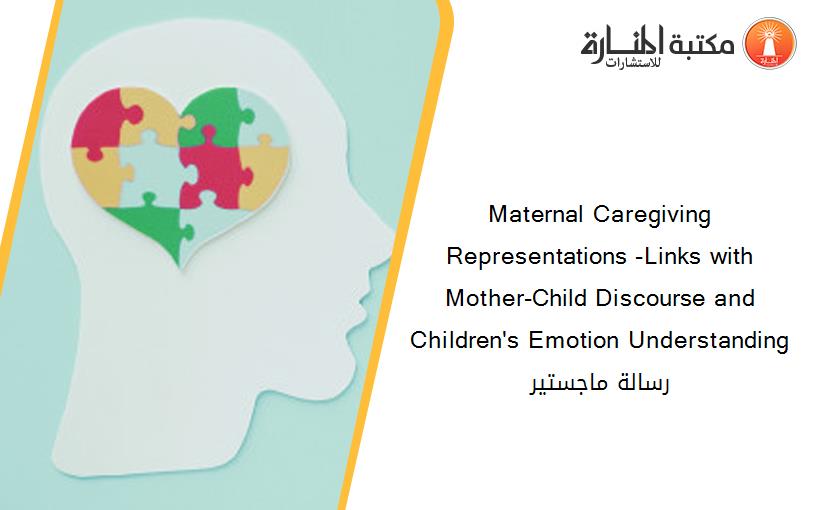 مكتبة المنارة للاستشارات

Maternal Caregiving Representations -Links with Mother-Child Discourse and Children's Emotion Understanding رسالة ماجستير